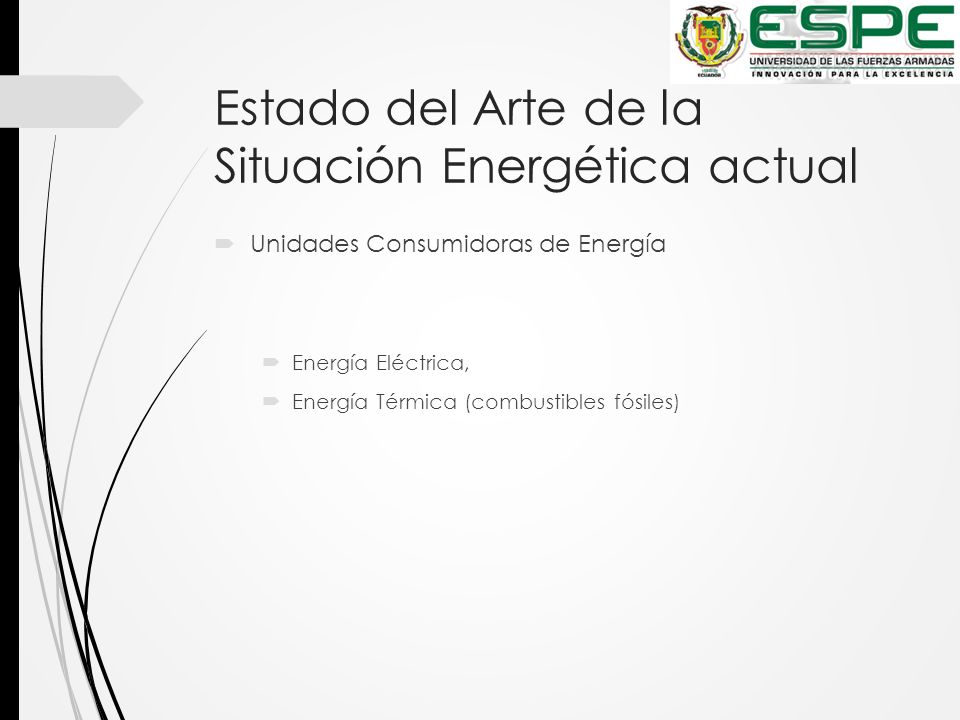 ECUADOR

ESPE
UNIVERSIDAD DE LAS FUERZAS ARMADAS
INNOVACIÓN PARA LA EXCELENCIA

Estado del Arte de la Situación Energética actual

Unidades Consumidoras de Energía

Energía Eléctrica,

Energía Térmica (combustibles fósiles)